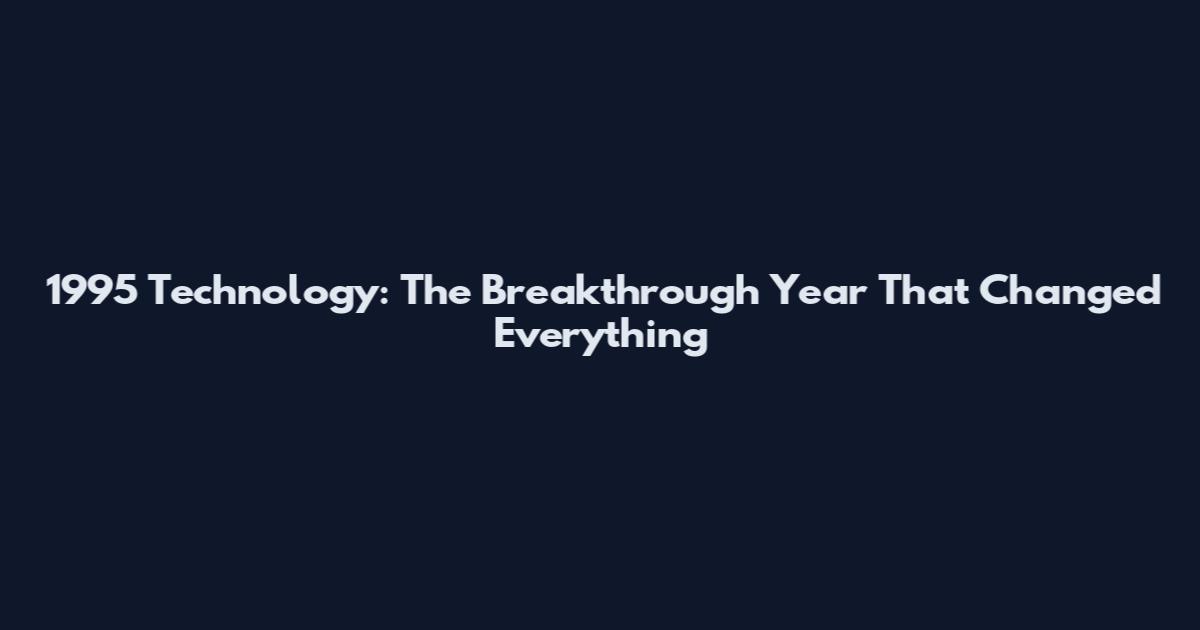 1995 Technology: The Breakthrough Year That Changed Everything